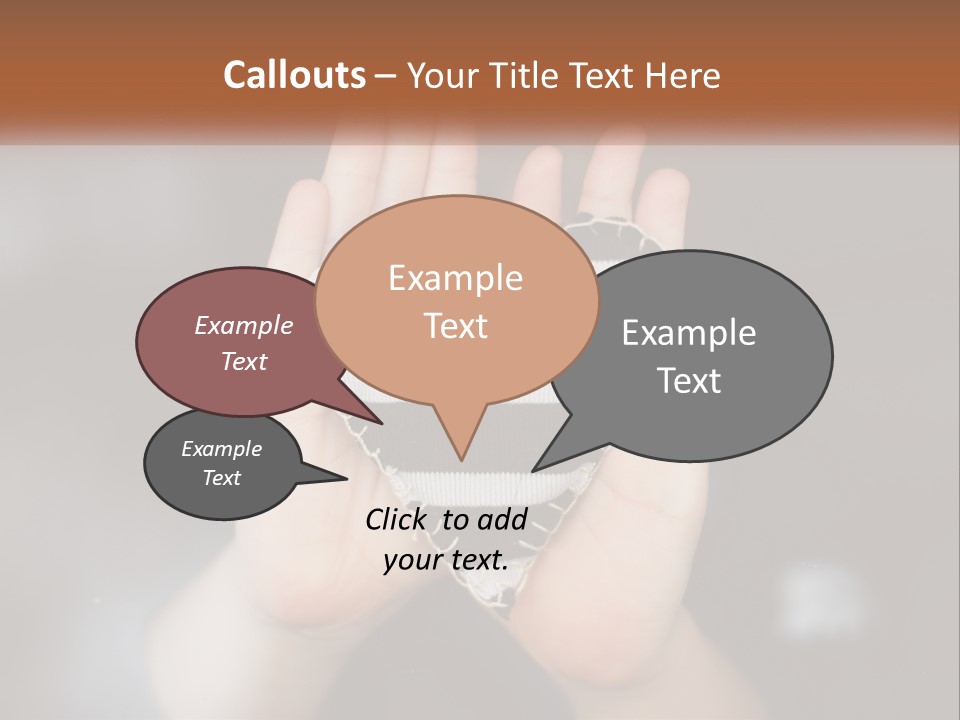 Callouts – Your Title Text Here

Example Text

Example Text

Example Text

Example Text

Click to add your text.